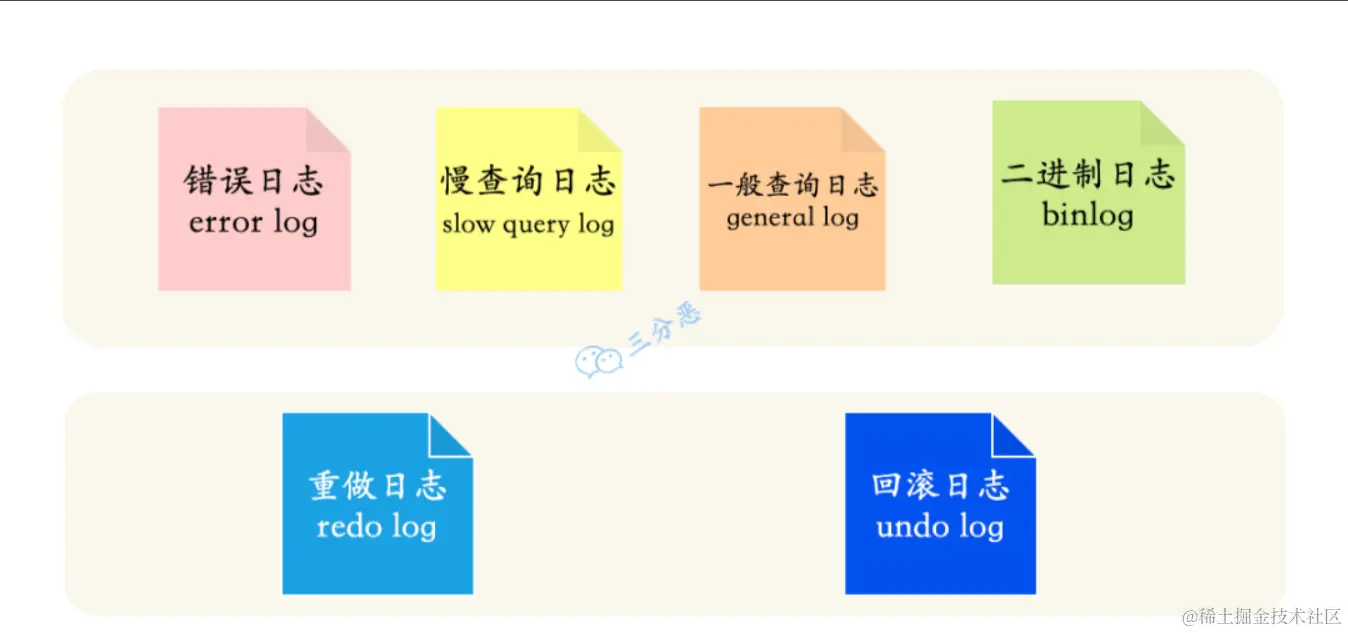 错误日志
error log

慢查询日志
slow query log

一般查询日志
general log

二进制日志
binlog

三分恶

重做日志
redo log

回滚日志
undo log

@稀土掘金技术社区